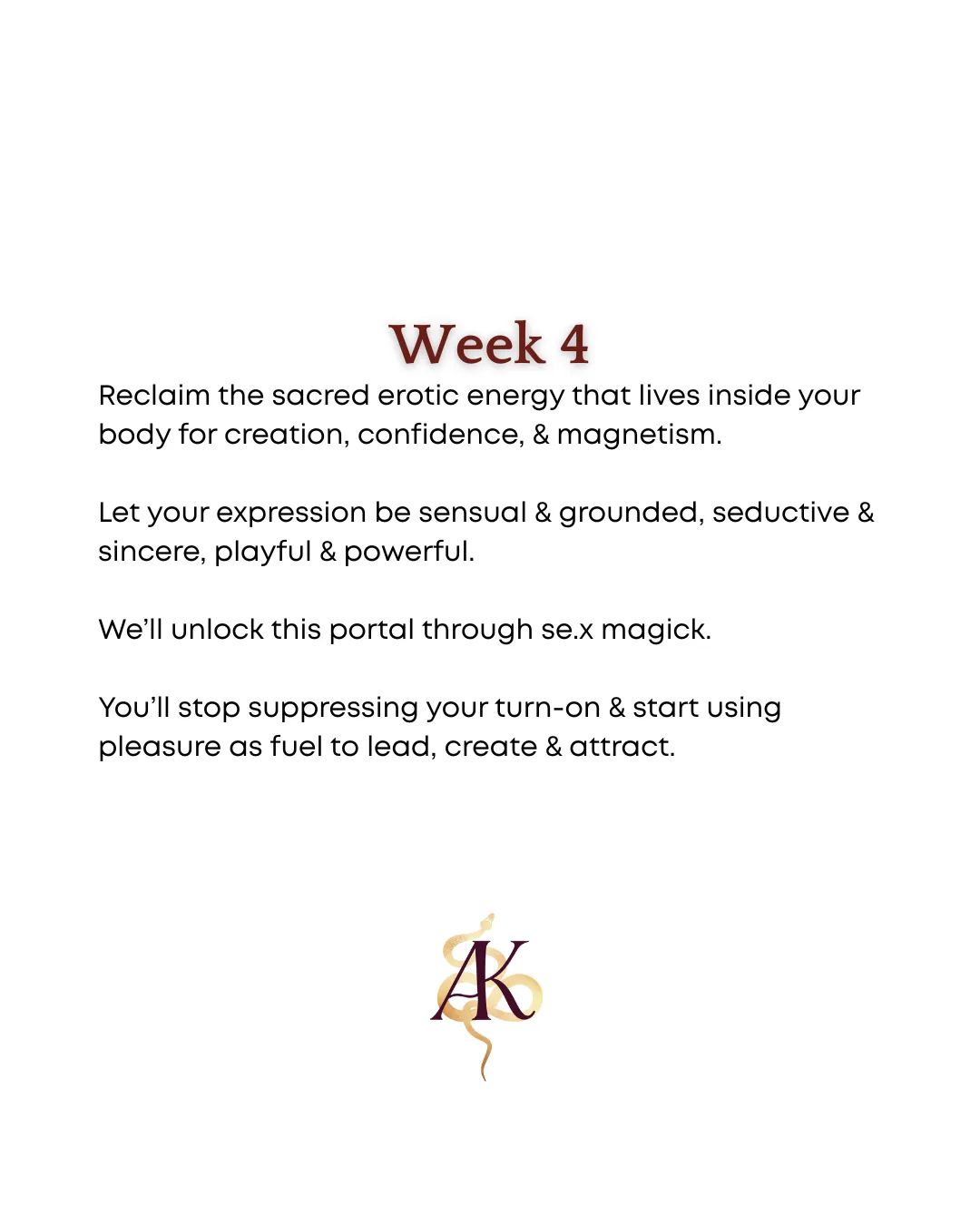 Week 4

Reclaim the sacred erotic energy that lives inside your body for creation, confidence, & magnetism.

Let your expression be sensual & grounded, seductive & sincere, playful & powerful.

We'll unlock this portal through se.x magick.

You'll stop suppressing your turn-on & start using pleasure as fuel to lead, create & attract.

AK